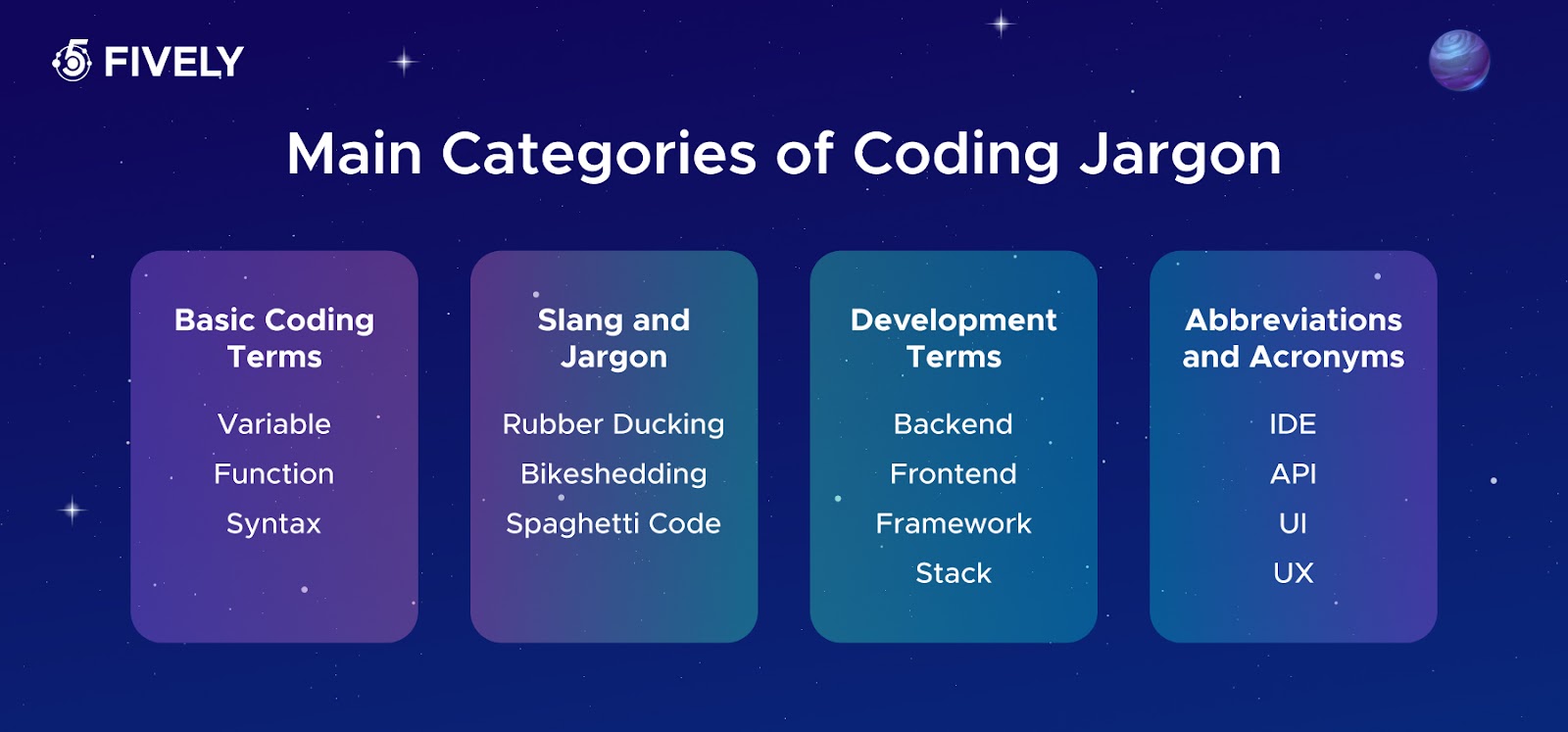 FIVELY

Main Categories of Coding Jargon

Basic Coding Terms

Variable

Function

Syntax

Slang and Jargon

Rubber Ducking

Bikeshedding

Spaghetti Code

Development Terms

Backend

Frontend

Framework

Stack

Abbreviations and Acronyms

IDE

API

UI

UX